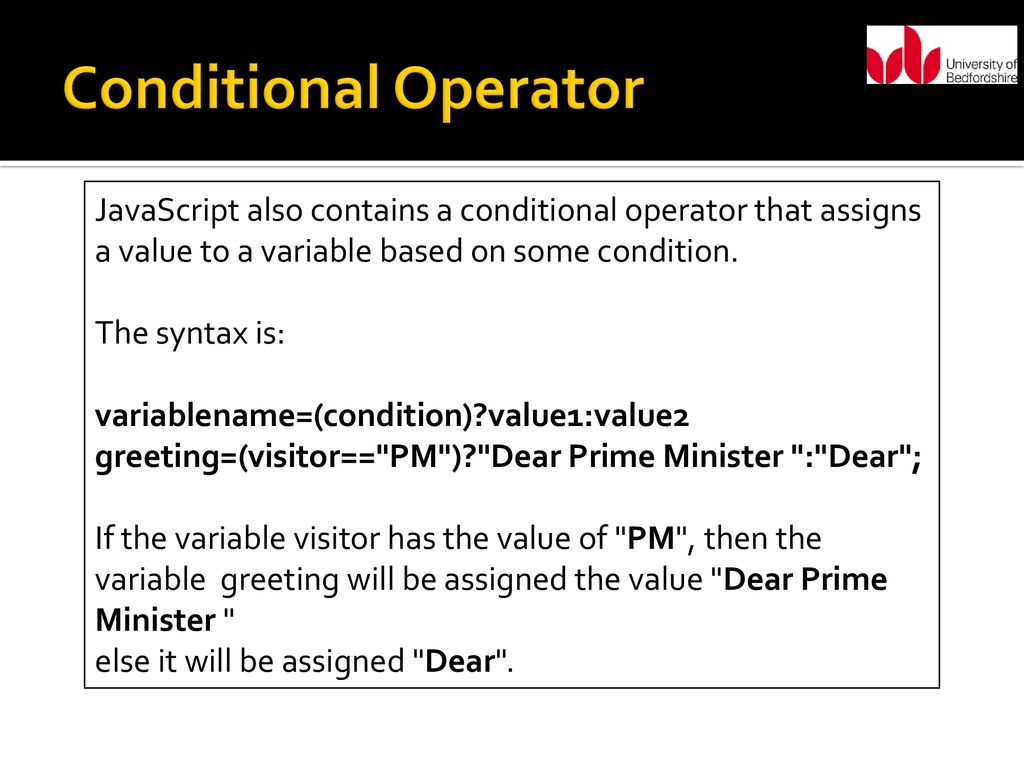 Conditional Operator

University of Bedfordshire

JavaScript also contains a conditional operator that assigns a value to a variable based on some condition.

The syntax is:

variablename=(condition)?value1:value2
greeting=(visitor=="PM")?"Dear Prime Minister ":"Dear";

If the variable visitor has the value of "PM", then the variable greeting will be assigned the value "Dear Prime Minister "
else it will be assigned "Dear".